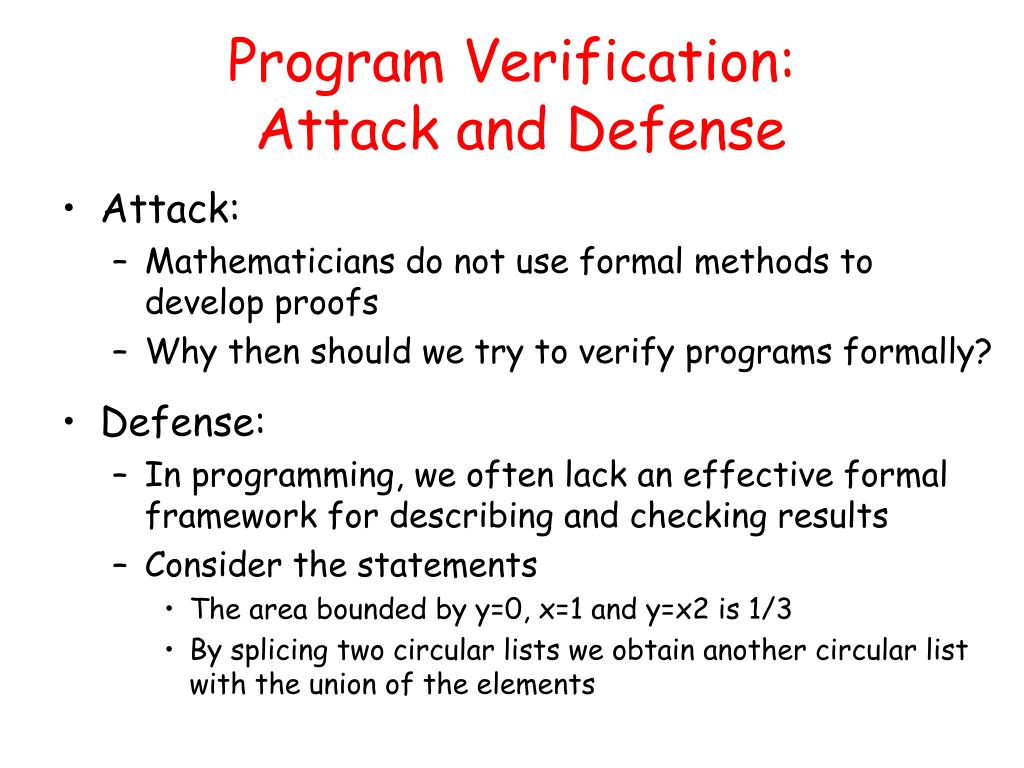 Program Verification:
Attack and Defense

• Attack:
– Mathematicians do not use formal methods to develop proofs
– Why then should we try to verify programs formally?

• Defense:
– In programming, we often lack an effective formal framework for describing and checking results
– Consider the statements
• The area bounded by y=0, x=1 and y=x2 is 1/3
• By splicing two circular lists we obtain another circular list with the union of the elements